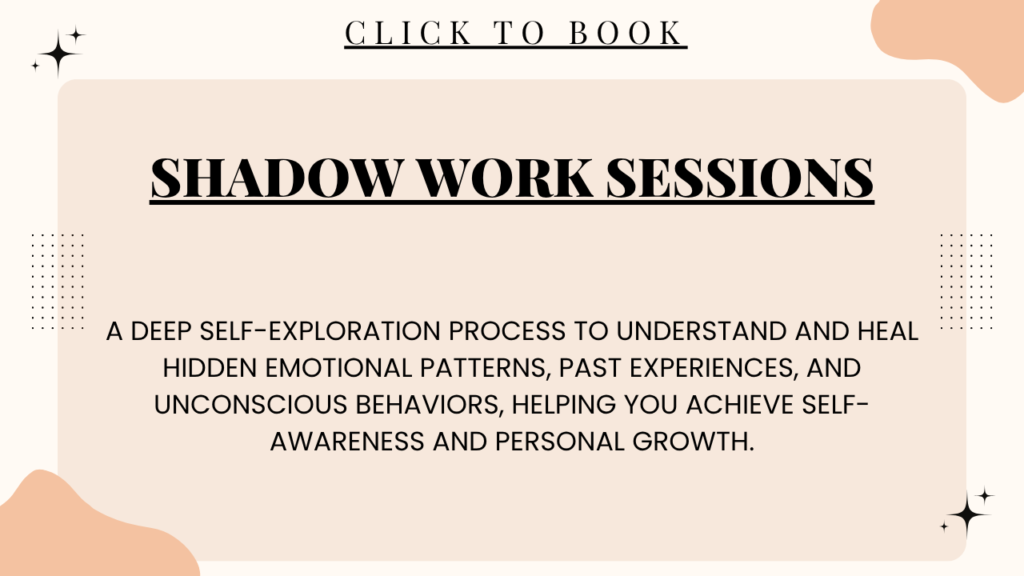 CLICK TO BOOK

SHADOW WORK SESSIONS

A DEEP SELF-EXPLORATION PROCESS TO UNDERSTAND AND HEAL HIDDEN EMOTIONAL PATTERNS, PAST EXPERIENCES, AND UNCONSCIOUS BEHAVIORS, HELPING YOU ACHIEVE SELF-AWARENESS AND PERSONAL GROWTH.